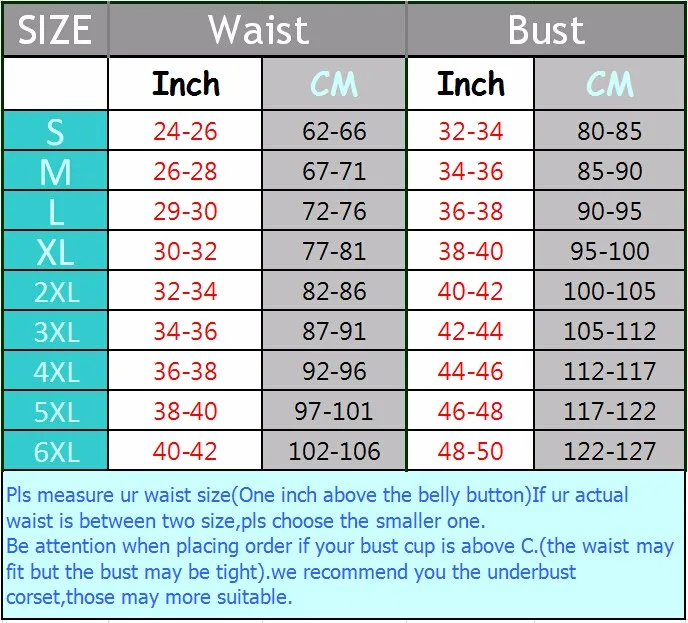 | SIZE | Waist | | Bust | |
|---|---|---|---|---|
| | Inch | CM | Inch | CM |
| S | 24-26 | 62-66 | 32-34 | 80-85 |
| M | 26-28 | 67-71 | 34-36 | 85-90 |
| L | 29-30 | 72-76 | 36-38 | 90-95 |
| XL | 30-32 | 77-81 | 38-40 | 95-100 |
| 2XL | 32-34 | 82-86 | 40-42 | 100-105 |
| 3XL | 34-36 | 87-91 | 42-44 | 105-112 |
| 4XL | 36-38 | 92-96 | 44-46 | 112-117 |
| 5XL | 38-40 | 97-101 | 46-48 | 117-122 |
| 6XL | 40-42 | 102-106 | 48-50 | 122-127 |

Pls measure ur waist size(One inch above the belly button)If ur actual waist is between two size,pls choose the smaller one.
Be attention when placing order if your bust cup is above C.(the waist may fit but the bust may be tight).we recommend you the underbust corset,those may more suitable.